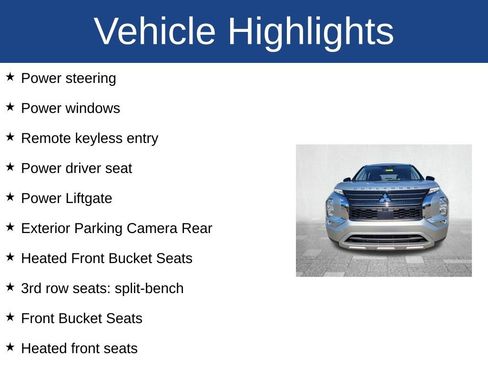 Vehicle Highlights

★ Power steering

★ Power windows

★ Remote keyless entry

★ Power driver seat

★ Power Liftgate

★ Exterior Parking Camera Rear

★ Heated Front Bucket Seats

★ 3rd row seats: split-bench

★ Front Bucket Seats

★ Heated front seats